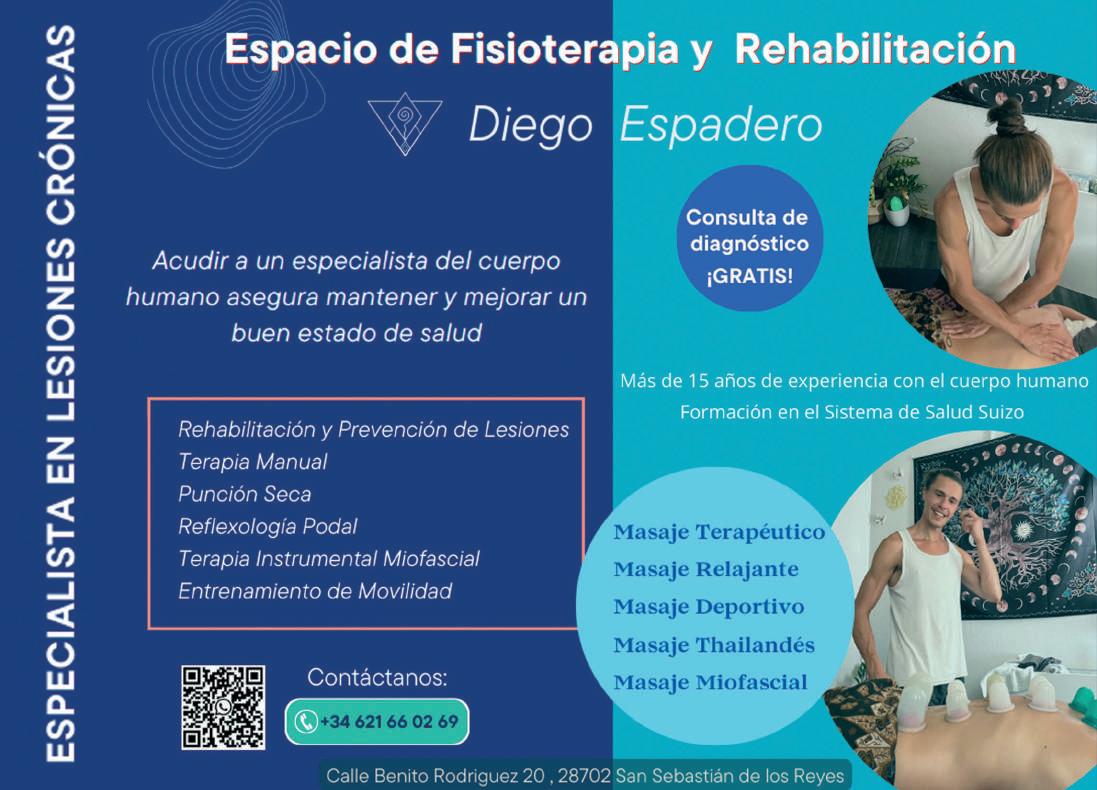 ESPECIALISTA EN LESIONES CRÓNICAS

Espacio de Fisioterapia y Rehabilitación

Diego Espadero

Consulta de diagnóstico ¡GRATIS!

Acudir a un especialista del cuerpo humano asegura mantener y mejorar un buen estado de salud

Más de 15 años de experiencia con el cuerpo humano
Formación en el Sistema de Salud Suizo

Rehabilitación y Prevención de Lesiones
Terapia Manual
Punción Seca
Reflexología Podal
Terapia Instrumental Miofascial
Entrenamiento de Movilidad

Masaje Terapéutico
Masaje Relajante
Masaje Deportivo
Masaje Thailandés
Masaje Miofascial

Contáctanos:
+34 621 66 02 69

Calle Benito Rodriguez 20 , 28702 San Sebastián de los Reyes